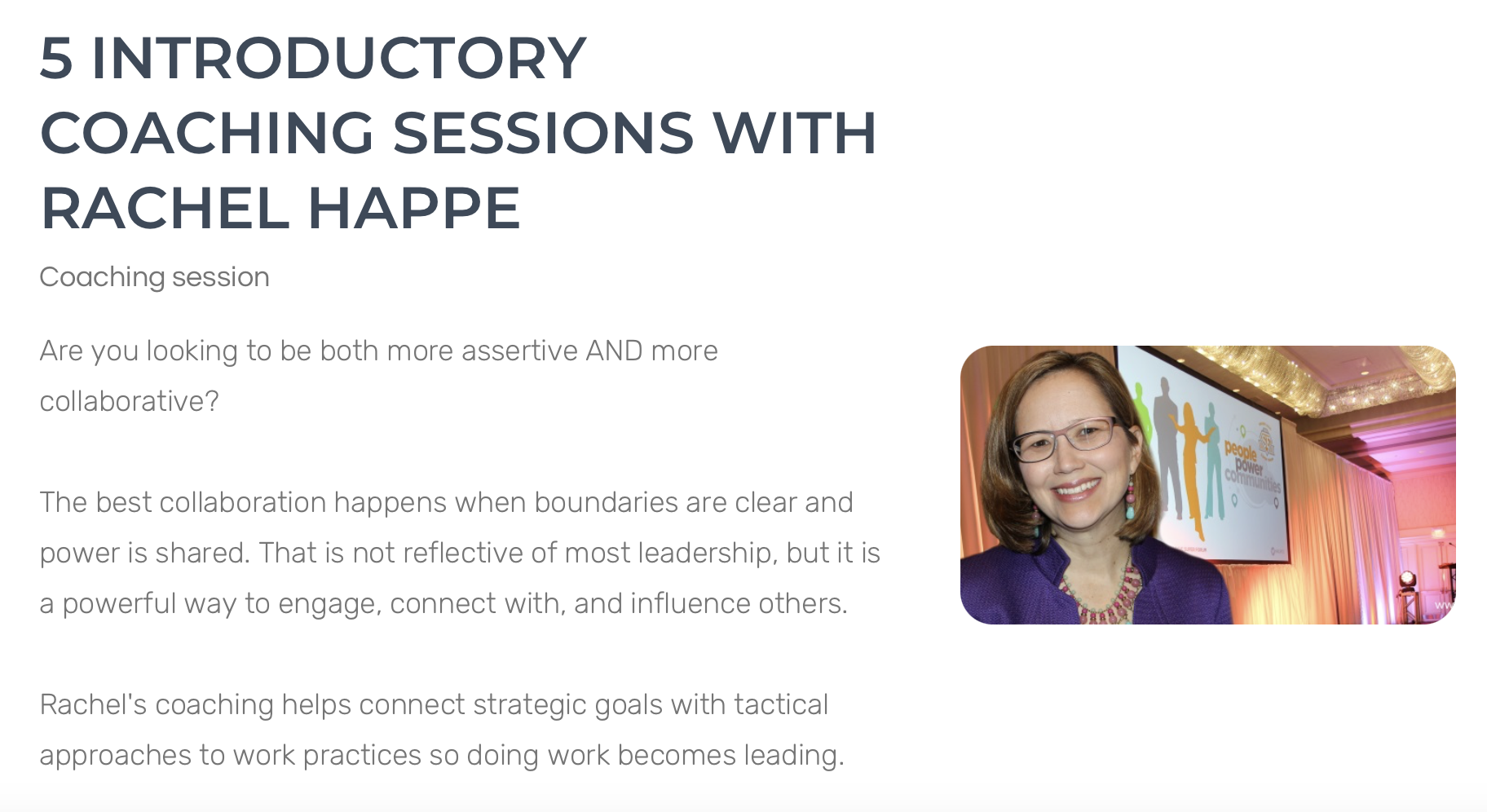 5 INTRODUCTORY COACHING SESSIONS WITH RACHEL HAPPE

Coaching session

Are you looking to be both more assertive AND more collaborative?

The best collaboration happens when boundaries are clear and power is shared. That is not reflective of most leadership, but it is a powerful way to engage, connect with, and influence others.

Rachel's coaching helps connect strategic goals with tactical approaches to work practices so doing work becomes leading.

people power communities